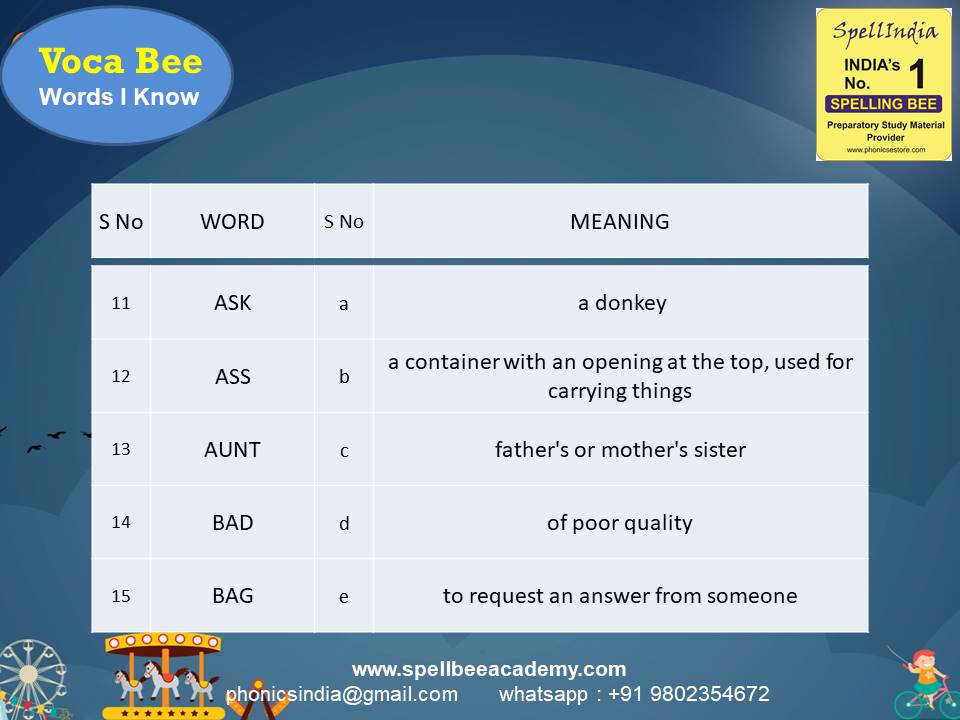 Voca Bee
Words I Know

SpellIndia
INDIA's No. 1
SPELLING BEE
Preparatory Study Material Provider
www.phonicsestore.com

| S No | WORD | S No | MEANING |
|---|---|---|---|
| 11 | ASK | a | a donkey |
| 12 | ASS | b | a container with an opening at the top, used for carrying things |
| 13 | AUNT | c | father's or mother's sister |
| 14 | BAD | d | of poor quality |
| 15 | BAG | e | to request an answer from someone |

www.spellbeeacademy.com
phonicsindia@gmail.com whatsapp : +91 9802354672